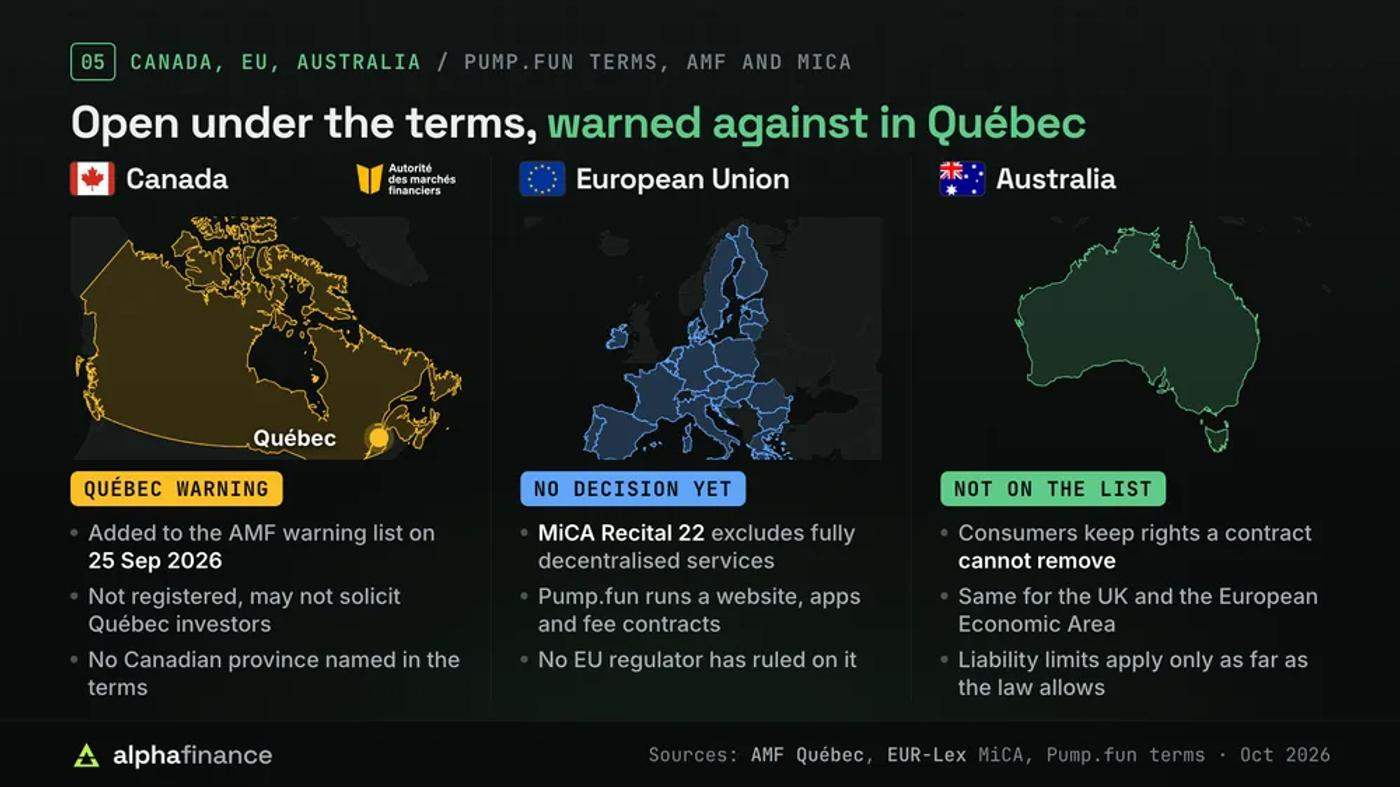 05 CANADA, EU, AUSTRALIA / PUMP.FUN TERMS, AMF AND MICA

Open under the terms, warned against in Québec

Canada

Autorité des marchés financiers

Québec

QUÉBEC WARNING

• Added to the AMF warning list on 25 Sep 2026
• Not registered, may not solicit Québec investors
• No Canadian province named in the terms

European Union

NO DECISION YET

• MiCA Recital 22 excludes fully decentralised services
• Pump.fun runs a website, apps and fee contracts
• No EU regulator has ruled on it

Australia

NOT ON THE LIST

• Consumers keep rights a contract cannot remove
• Same for the UK and the European Economic Area
• Liability limits apply only as far as the law allows

alphafinance

Sources: AMF Québec, EUR-Lex MiCA, Pump.fun terms · Oct 2026